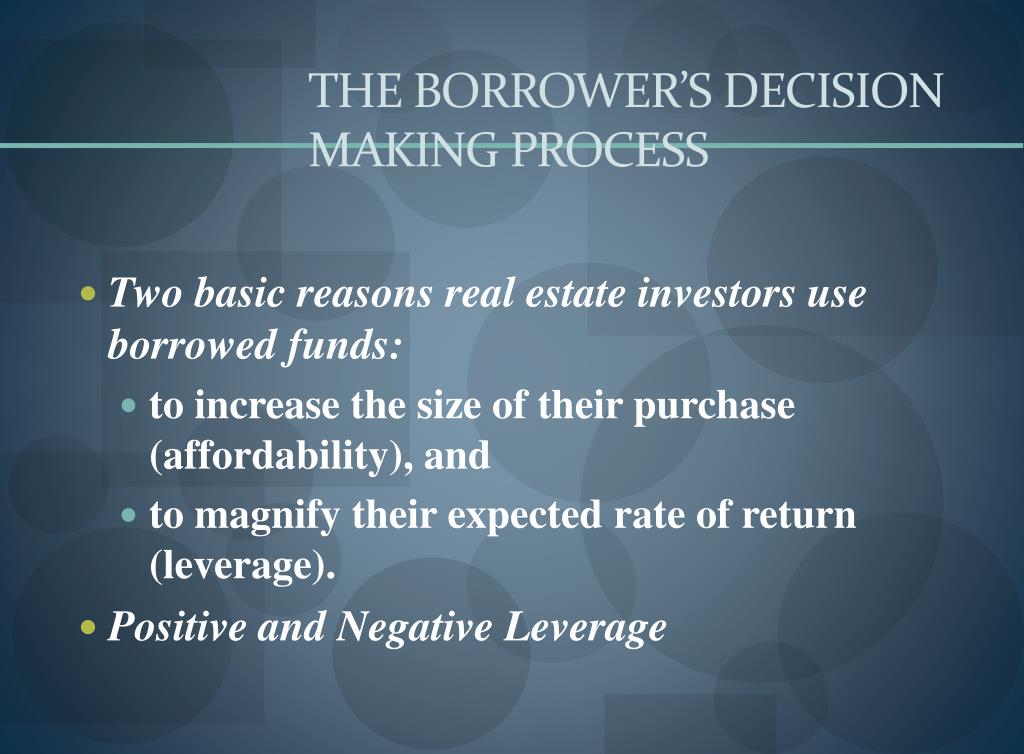 THE BORROWER'S DECISION MAKING PROCESS

• Two basic reasons real estate investors use borrowed funds:
  • to increase the size of their purchase (affordability), and
  • to magnify their expected rate of return (leverage).
• Positive and Negative Leverage